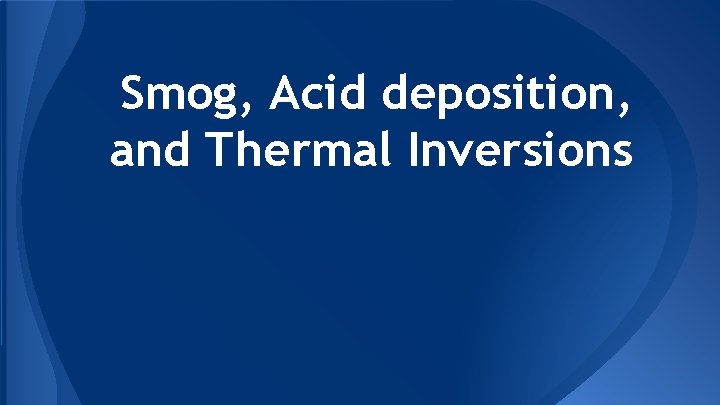 Smog, Acid deposition, and Thermal Inversions